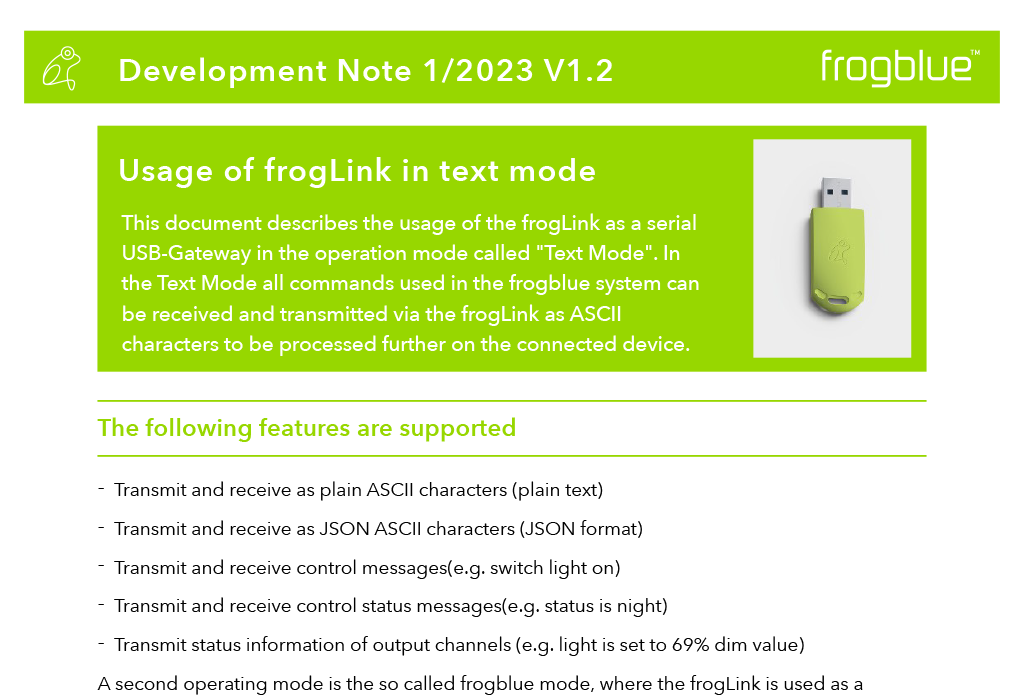 Development Note 1/2023 V1.2

frogblue™

Usage of frogLink in text mode

This document describes the usage of the frogLink as a serial USB-Gateway in the operation mode called "Text Mode". In the Text Mode all commands used in the frogblue system can be received and transmitted via the frogLink as ASCII characters to be processed further on the connected device.

The following features are supported

- Transmit and receive as plain ASCII characters (plain text)
- Transmit and receive as JSON ASCII characters (JSON format)
- Transmit and receive control messages(e.g. switch light on)
- Transmit and receive control status messages(e.g. status is night)
- Transmit status information of output channels (e.g. light is set to 69% dim value)

A second operating mode is the so called frogblue mode, where the frogLink is used as a